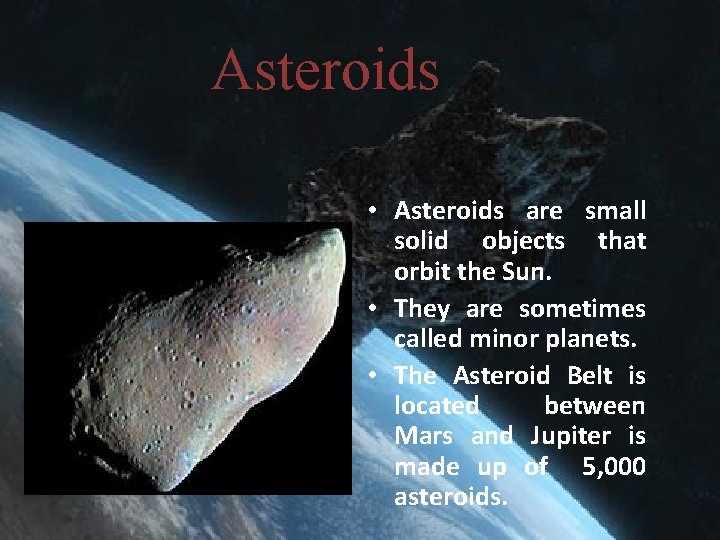 Asteroids

• Asteroids are small solid objects that orbit the Sun.
• They are sometimes called minor planets.
• The Asteroid Belt is located between Mars and Jupiter is made up of 5,000 asteroids.